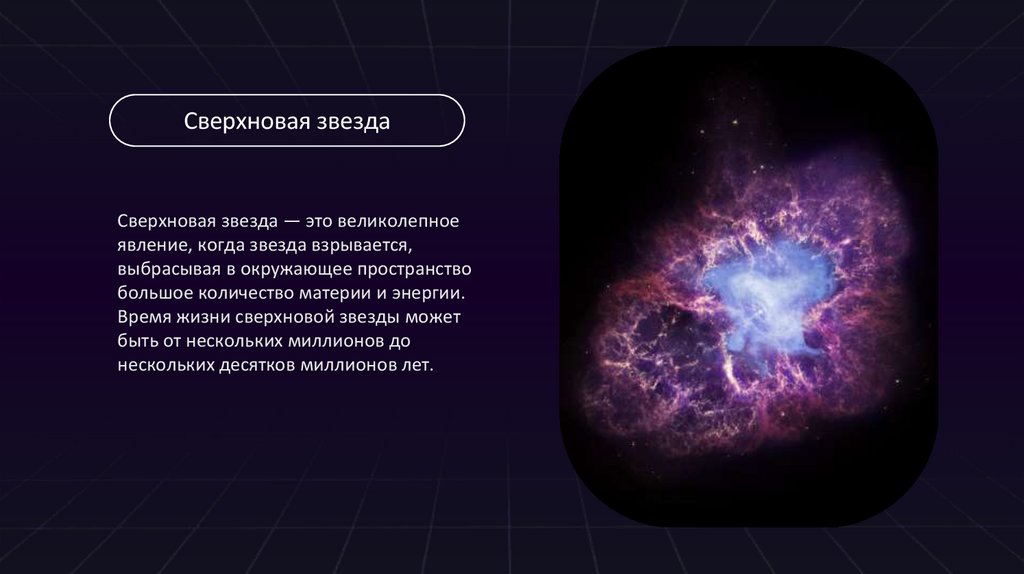 Сверхновая звезда

Сверхновая звезда — это великолепное явление, когда звезда взрывается, выбрасывая в окружающее пространство большое количество материи и энергии. Время жизни сверхновой звезды может быть от нескольких миллионов до нескольких десятков миллионов лет.